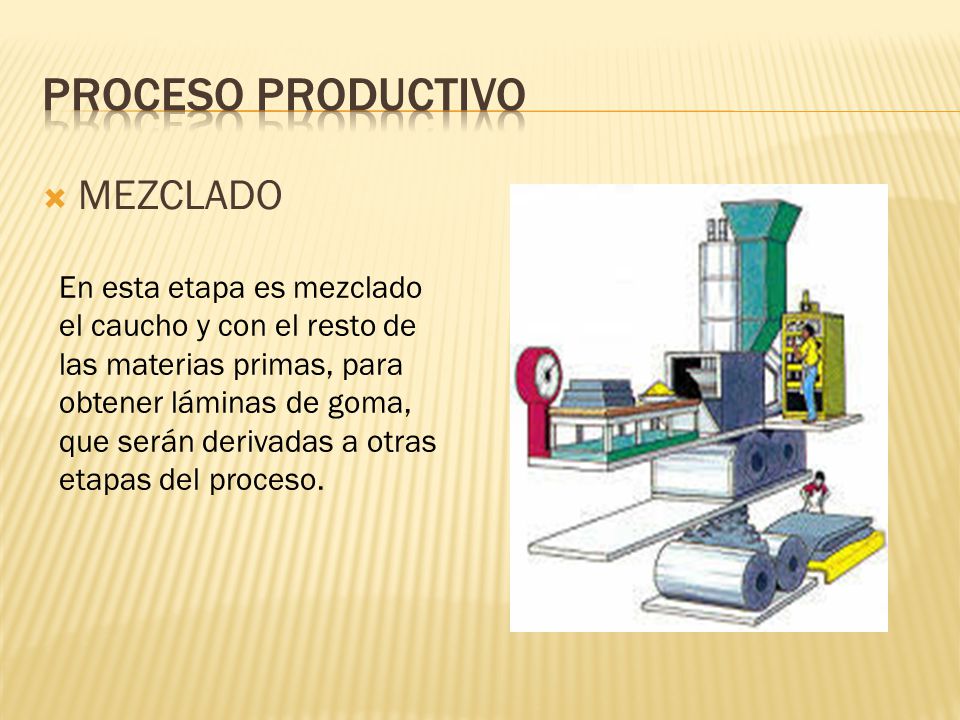 PROCESO PRODUCTIVO

MEZCLADO

En esta etapa es mezclado el caucho y con el resto de las materias primas, para obtener láminas de goma, que serán derivadas a otras etapas del proceso.